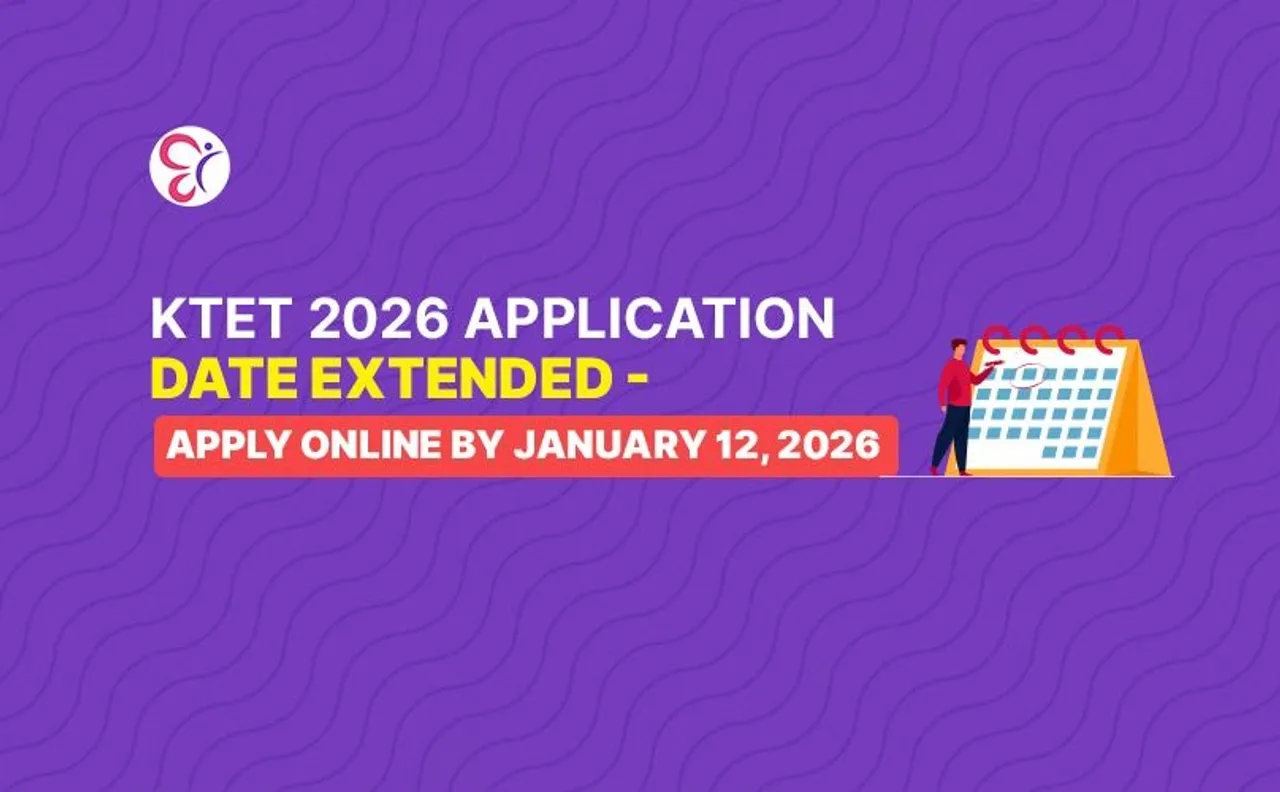 KTET 2026 APPLICATION DATE EXTENDED -

APPLY ONLINE BY JANUARY 12, 2026